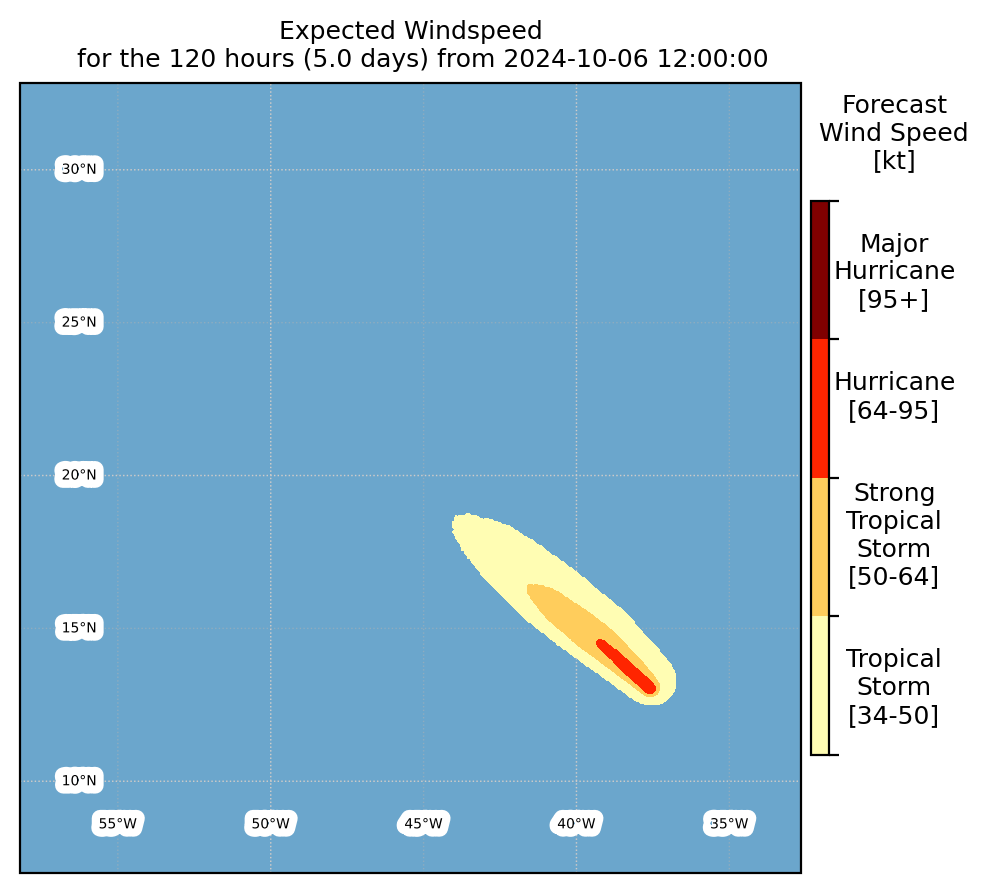 Expected Windspeed
for the 120 hours (5.0 days) from 2024-10-06 12:00:00

30°N
25°N
20°N
15°N
10°N
55°W
50°W
45°W
40°W
35°W

Forecast
Wind Speed
[kt]

Major
Hurricane
[95+]

Hurricane
[64-95]

Strong
Tropical
Storm
[50-64]

Tropical
Storm
[34-50]